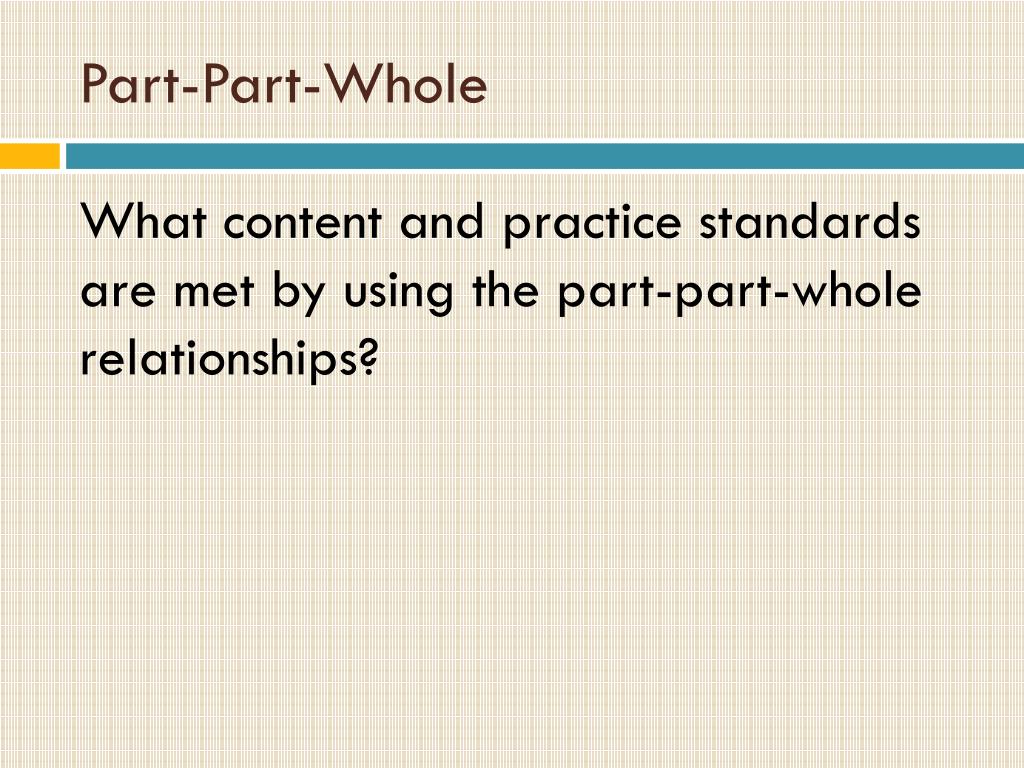 Part-Part-Whole

What content and practice standards are met by using the part-part-whole relationships?